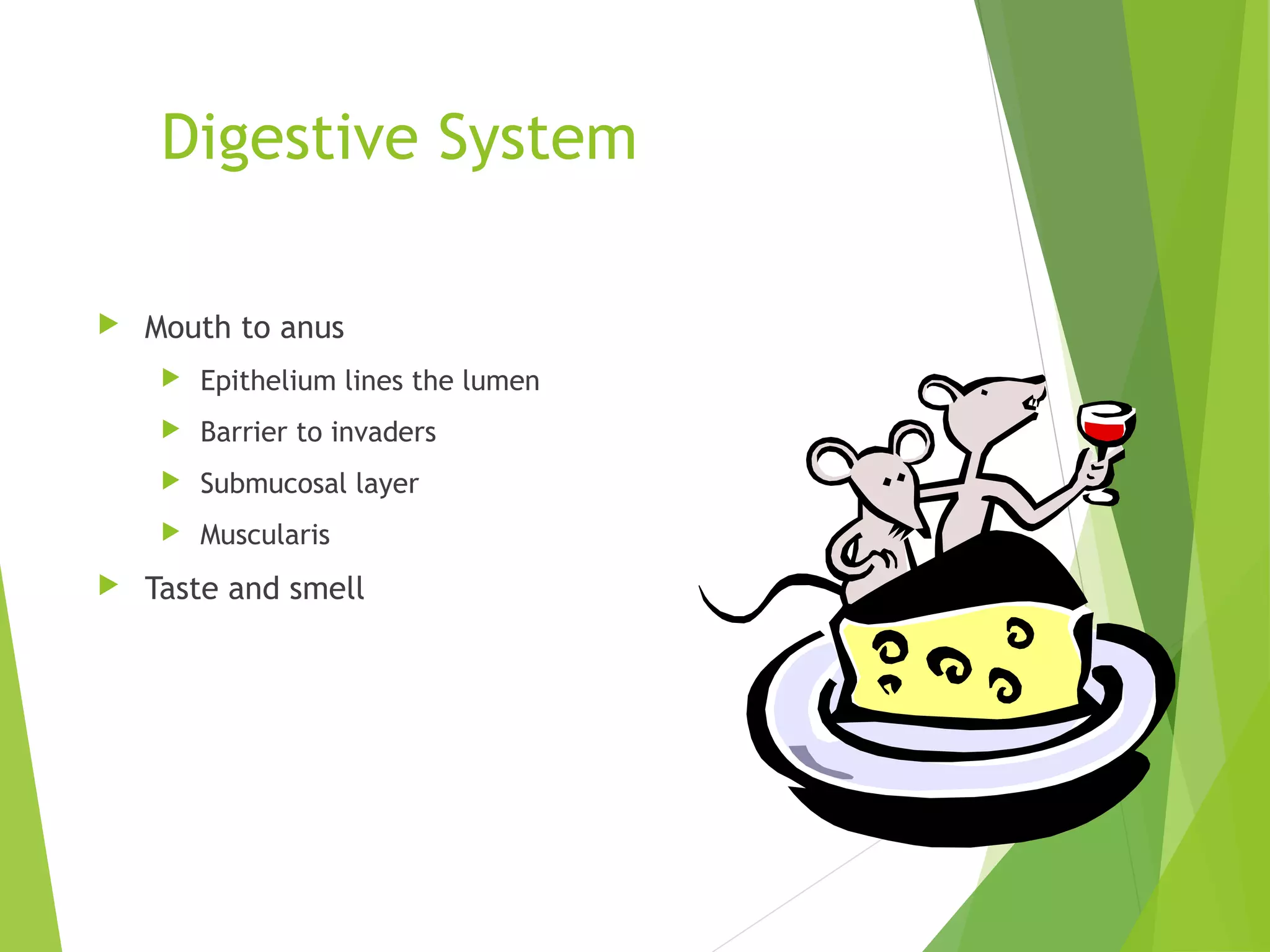 Digestive System

Mouth to anus
Epithelium lines the lumen
Barrier to invaders
Submucosal layer
Muscularis
Taste and smell